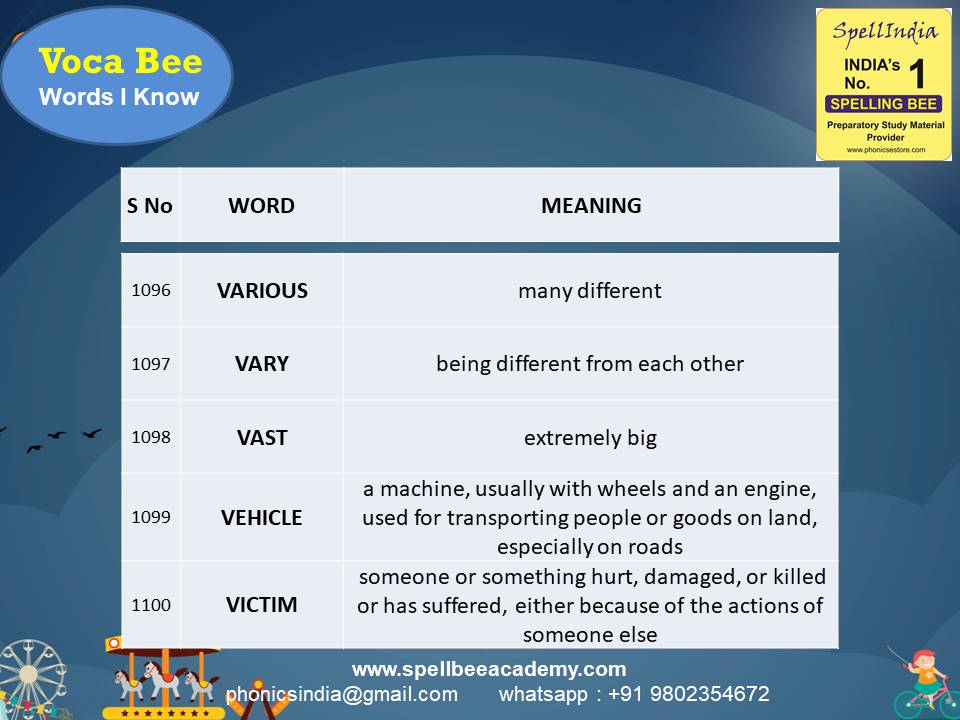 Voca Bee
Words I Know

SpellIndia
INDIA's No. 1
SPELLING BEE
Preparatory Study Material Provider
www.phonicsestore.com

| S No | WORD | MEANING |
|---|---|---|
| 1096 | VARIOUS | many different |
| 1097 | VARY | being different from each other |
| 1098 | VAST | extremely big |
| 1099 | VEHICLE | a machine, usually with wheels and an engine, used for transporting people or goods on land, especially on roads |
| 1100 | VICTIM | someone or something hurt, damaged, or killed or has suffered, either because of the actions of someone else |

www.spellbeeacademy.com
phonicsindia@gmail.com whatsapp : +91 9802354672